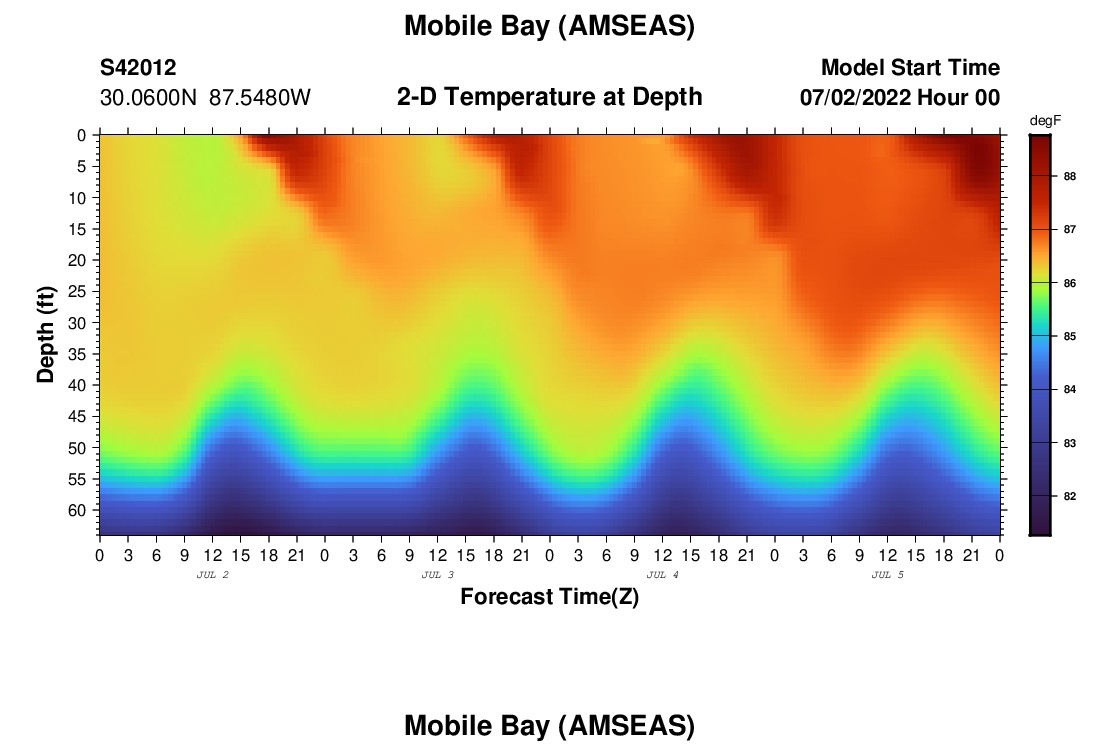 Mobile Bay (AMSEAS)

S42012
30.0600N 87.5480W

2-D Temperature at Depth

Model Start Time
07/02/2022 Hour 00

degF
88
87
86
85
84
83
82

Depth (ft)
0
5
10
15
20
25
30
35
40
45
50
55
60

0 3 6 9 12 15 18 21 0 3 6 9 12 15 18 21 0 3 6 9 12 15 18 21 0 3 6 9 12 15 18 21 0
JUL 2
JUL 3
JUL 4
JUL 5

Forecast Time(Z)

Mobile Bay (AMSEAS)